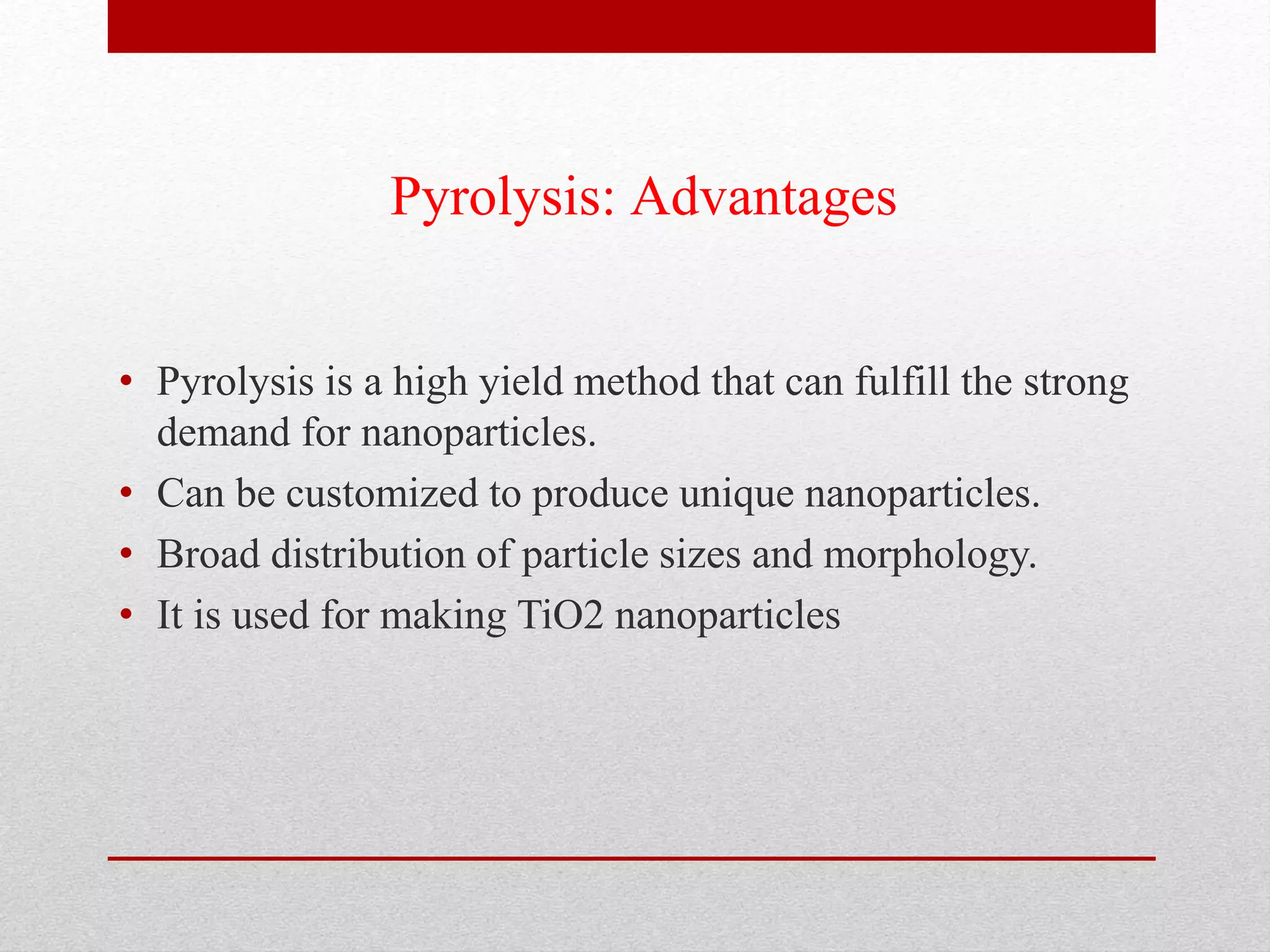 Pyrolysis: Advantages

• Pyrolysis is a high yield method that can fulfill the strong demand for nanoparticles.
• Can be customized to produce unique nanoparticles.
• Broad distribution of particle sizes and morphology.
• It is used for making TiO2 nanoparticles